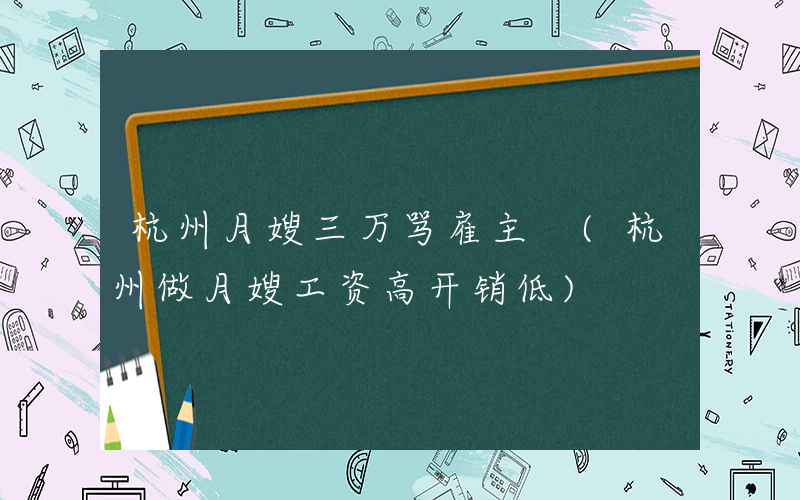 杭州月嫂三万骂雇主 （杭州做月嫂工资高开销低）

STATIONERY